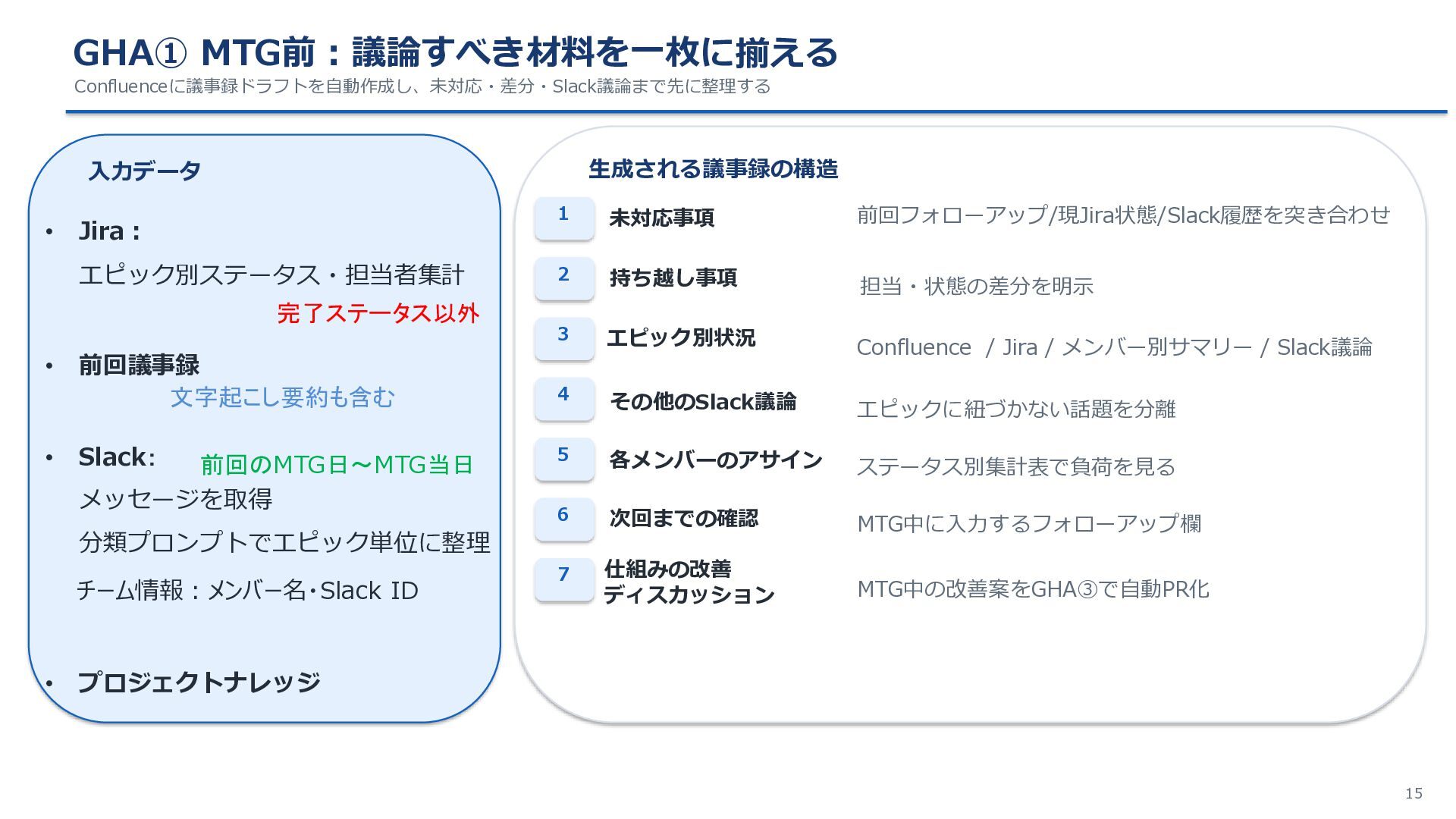 GHA① MTG前：議論すべき材料を一枚に揃える
Confluenceに議事録ドラフトを自動作成し、未対応・差分・Slack議論まで先に整理する

入力データ

• Jira：
エピック別ステータス・担当者集計
完了ステータス以外

• 前回議事録
文字起こし要約も含む

• Slack: 前回のMTG日～MTG当日
メッセージを取得
分類プロンプトでエピック単位に整理
チーム情報：メンバー名・Slack ID

• プロジェクトナレッジ

生成される議事録の構造

1 未対応事項
前回フォローアップ/現Jira状態/Slack履歴を突き合わせ

2 持ち越し事項
担当・状態の差分を明示

3 エピック別状況
Confluence / Jira / メンバー別サマリー / Slack議論

4 その他のSlack議論
エピックに紐づかない話題を分離

5 各メンバーのアサイン
ステータス別集計表で負荷を見る

6 次回までの確認
MTG中に入力するフォローアップ欄

7 仕組みの改善
ディスカッション
MTG中の改善案をGHA③で自動PR化

15